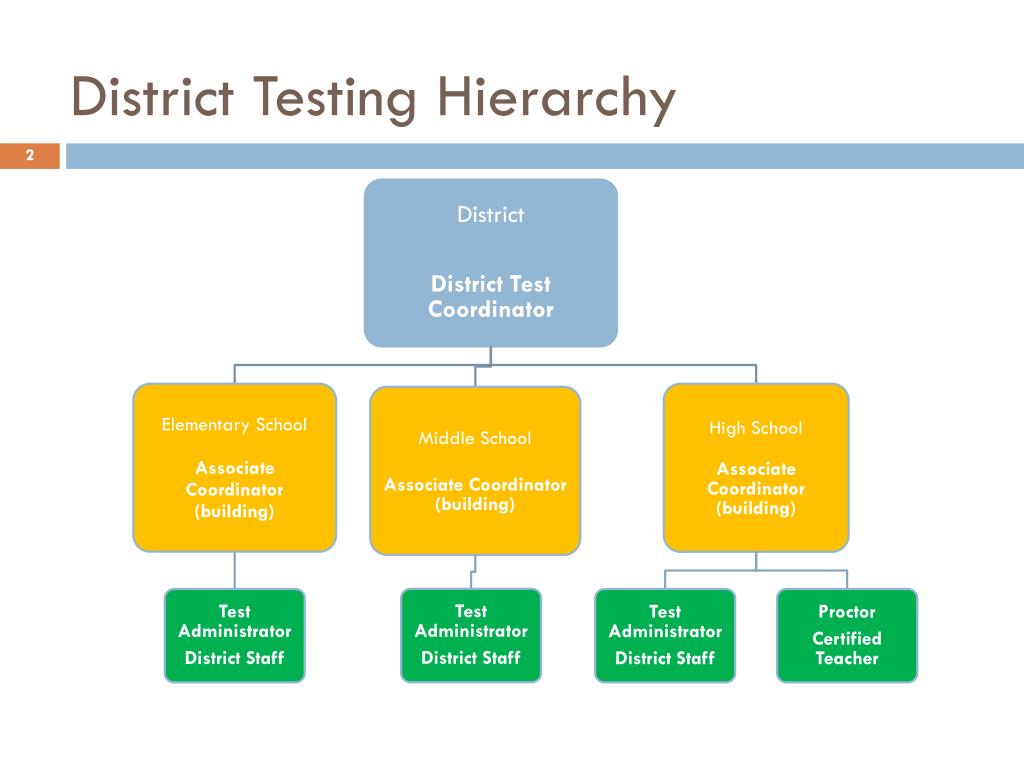 District Testing Hierarchy

2

District

District Test Coordinator

Elementary School

Associate Coordinator (building)

Middle School

Associate Coordinator (building)

High School

Associate Coordinator (building)

Test Administrator

District Staff

Test Administrator

District Staff

Test Administrator

District Staff

Proctor

Certified Teacher